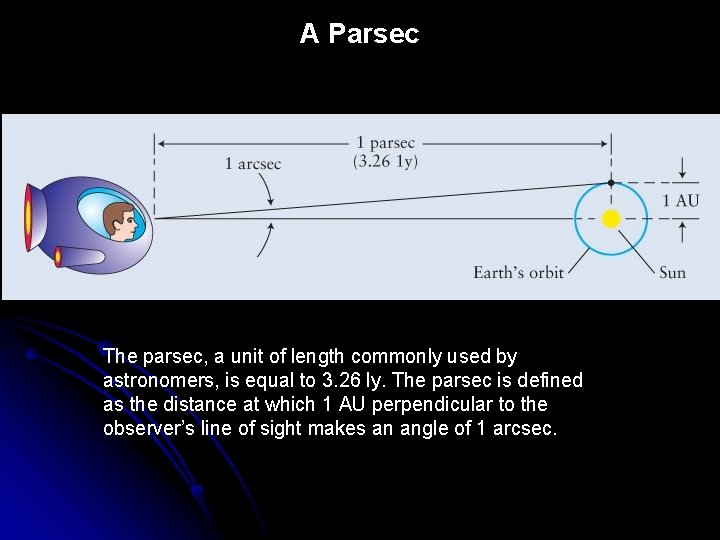 A Parsec

1 parsec
(3.26 1y)

1 arcsec

1 AU

Earth's orbit

Sun

The parsec, a unit of length commonly used by astronomers, is equal to 3.26 ly. The parsec is defined as the distance at which 1 AU perpendicular to the observer's line of sight makes an angle of 1 arcsec.